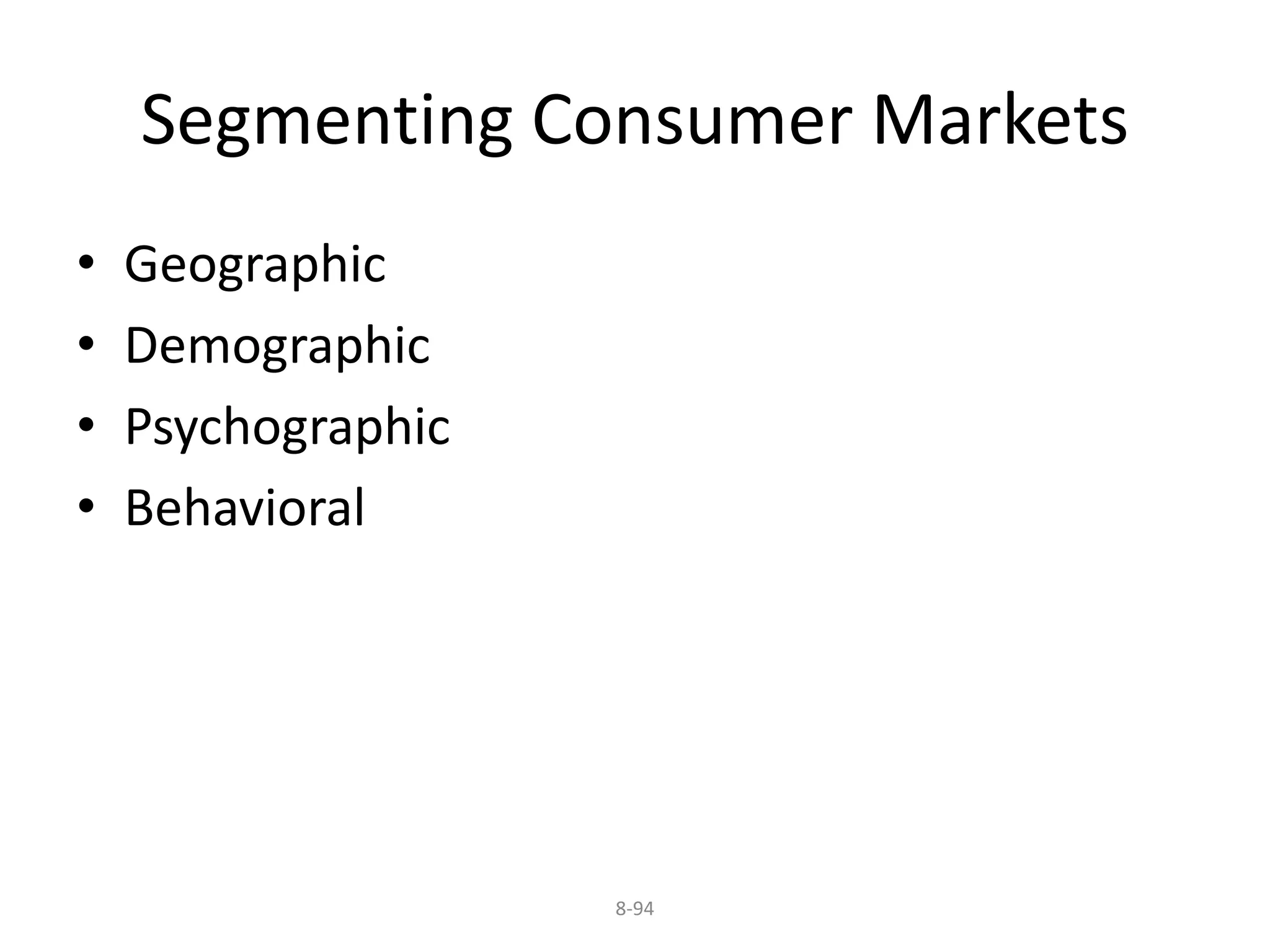 Segmenting Consumer Markets

• Geographic
• Demographic
• Psychographic
• Behavioral

8-94